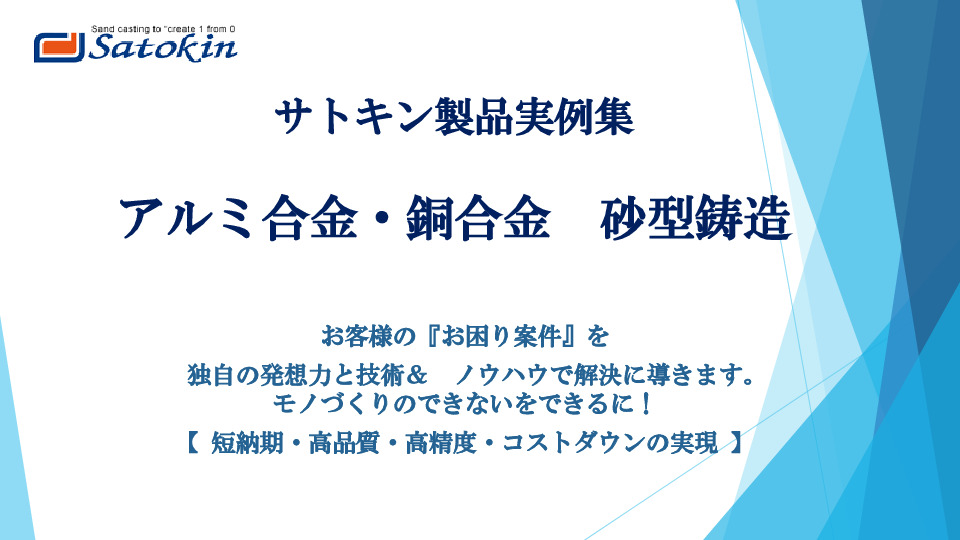 Sand casting to "create 1 from 0
Satokin

サトキン製品実例集

アルミ合金・銅合金　砂型鋳造

お客様の『お困り案件』を
独自の発想力と技術＆　ノウハウで解決に導きます。
モノづくりのできないをできるに！
【 短納期・高品質・高精度・コストダウンの実現 】